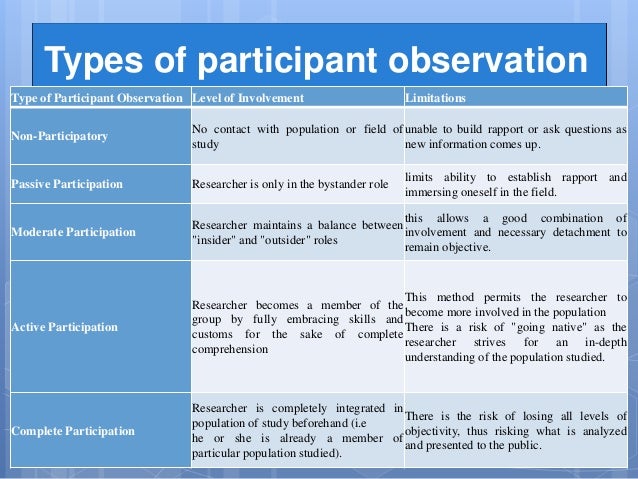 Types of participant observation

| Type of Participant Observation | Level of Involvement | Limitations |
|---|---|---|
| Non-Participatory | No contact with population or field of study | unable to build rapport or ask questions as new information comes up. |
| Passive Participation | Researcher is only in the bystander role | limits ability to establish rapport and immersing oneself in the field. |
| Moderate Participation | Researcher maintains a balance between "insider" and "outsider" roles | this allows a good combination of involvement and necessary detachment to remain objective. |
| Active Participation | Researcher becomes a member of the group by fully embracing skills and customs for the sake of complete comprehension | This method permits the researcher to become more involved in the population There is a risk of "going native" as the researcher strives for an in-depth understanding of the population studied. |
| Complete Participation | Researcher is completely integrated in population of study beforehand (i.e he or she is already a member of particular population studied). | There is the risk of losing all levels of objectivity, thus risking what is analyzed and presented to the public. |